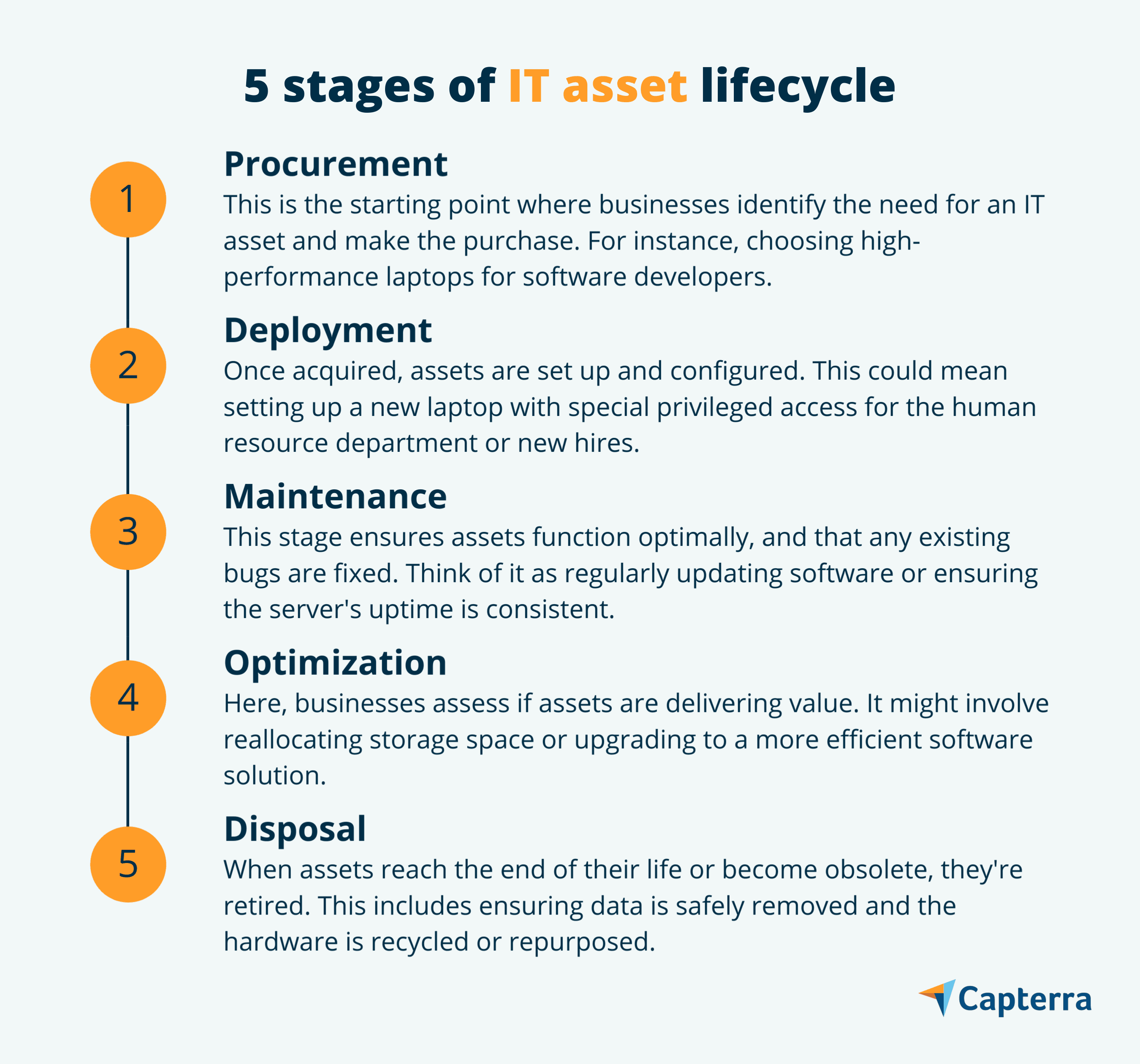 5 stages of IT asset lifecycle

1

Procurement

This is the starting point where businesses identify the need for an IT asset and make the purchase. For instance, choosing high-performance laptops for software developers.

2

Deployment

Once acquired, assets are set up and configured. This could mean setting up a new laptop with special privileged access for the human resource department or new hires.

3

Maintenance

This stage ensures assets function optimally, and that any existing bugs are fixed. Think of it as regularly updating software or ensuring the server's uptime is consistent.

4

Optimization

Here, businesses assess if assets are delivering value. It might involve reallocating storage space or upgrading to a more efficient software solution.

5

Disposal

When assets reach the end of their life or become obsolete, they're retired. This includes ensuring data is safely removed and the hardware is recycled or repurposed.

Capterra